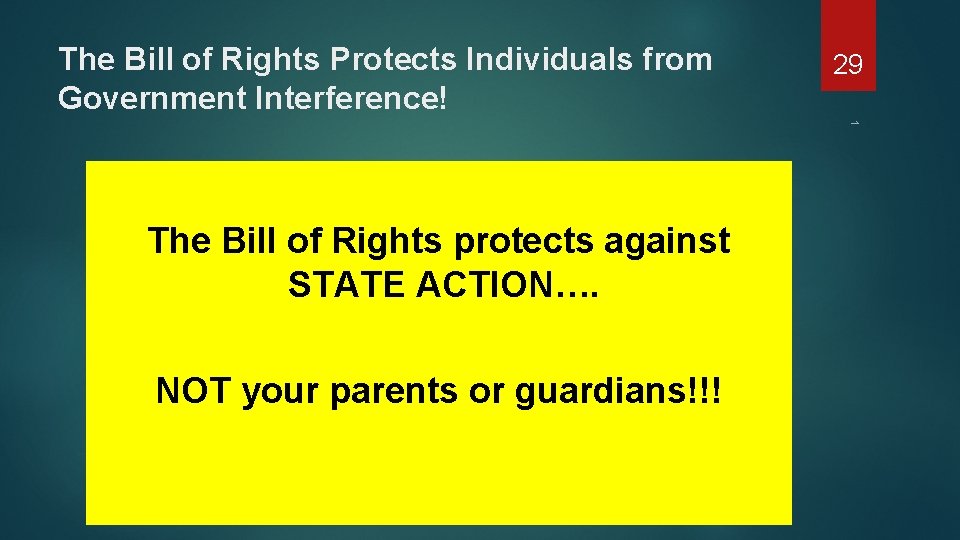 The Bill of Rights Protects Individuals from Government Interference!

29

The Bill of Rights protects against STATE ACTION….

NOT your parents or guardians!!!